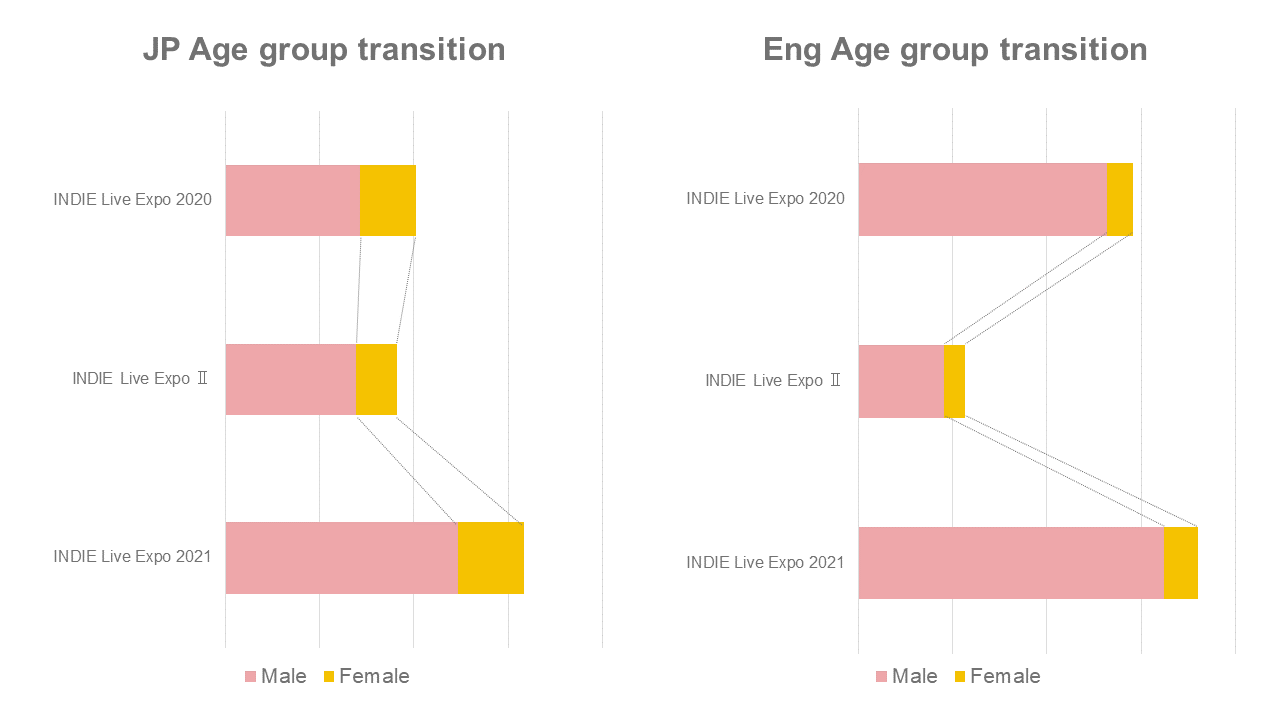 JP Age group transition

INDIE Live Expo 2020

INDIE Live Expo Ⅱ

INDIE Live Expo 2021

Male Female

Eng Age group transition

INDIE Live Expo 2020

INDIE Live Expo Ⅱ

INDIE Live Expo 2021

Male Female